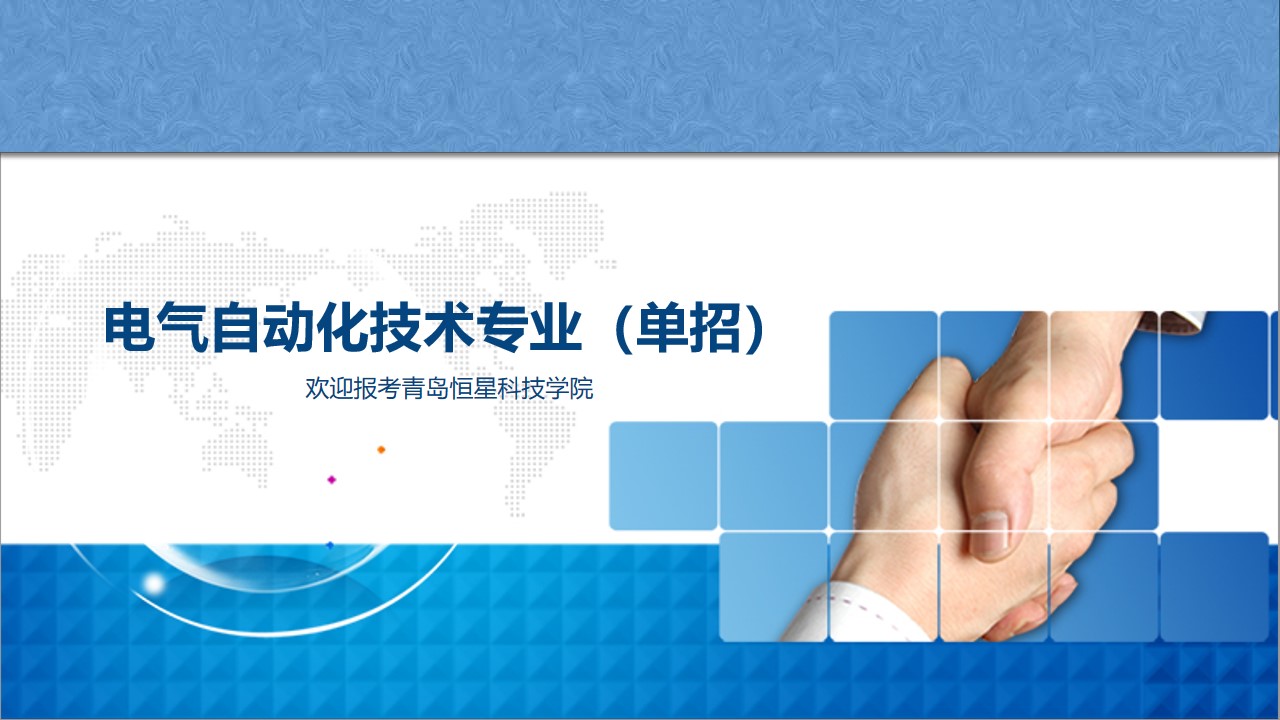 电气自动化技术专业（单招）

欢迎报考青岛恒星科技学院